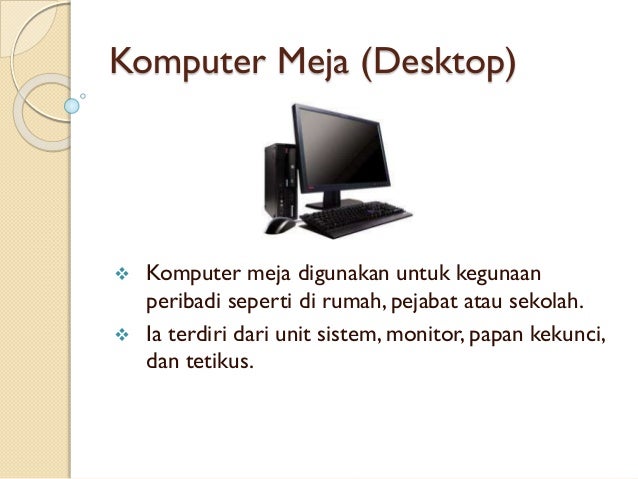 Komputer Meja (Desktop)

❖ Komputer meja digunakan untuk kegunaan peribadi seperti di rumah, pejabat atau sekolah.

❖ Ia terdiri dari unit sistem, monitor, papan kekunci, dan tetikus.